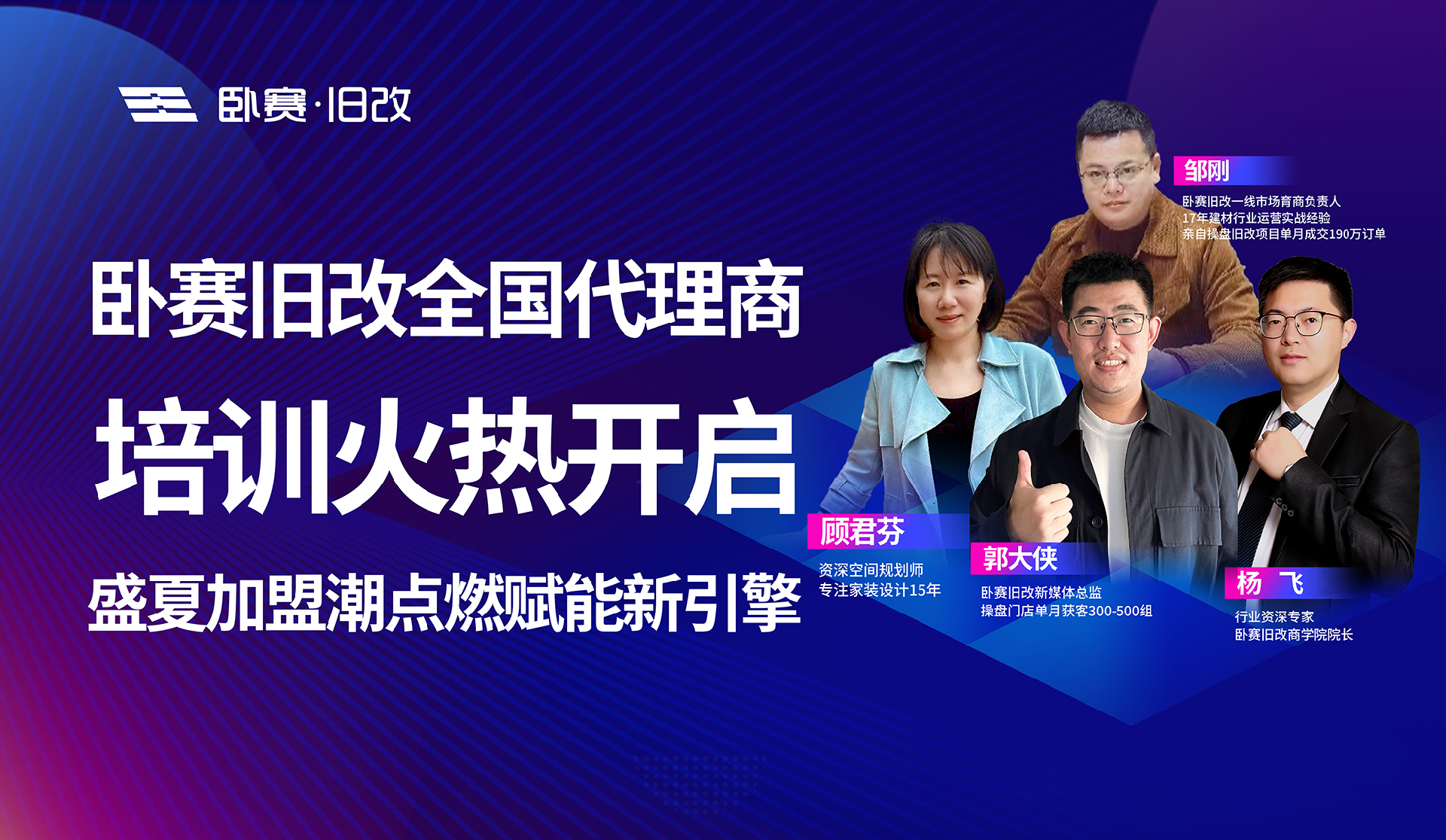 卧赛·旧改

卧赛旧改全国代理商

培训火热开启

盛夏加盟潮点燃赋能新引擎

邹刚
卧赛旧改一线市场育商负责人
17年建材行业运营实战经验
亲自操盘旧改项目单月成交190万订单

顾君芬
资深空间规划师
专注家装设计15年

郭大侠
卧赛旧改新媒体总监
操盘门店单月获客300-500组

杨 飞
行业资深专家
卧赛旧改商学院院长